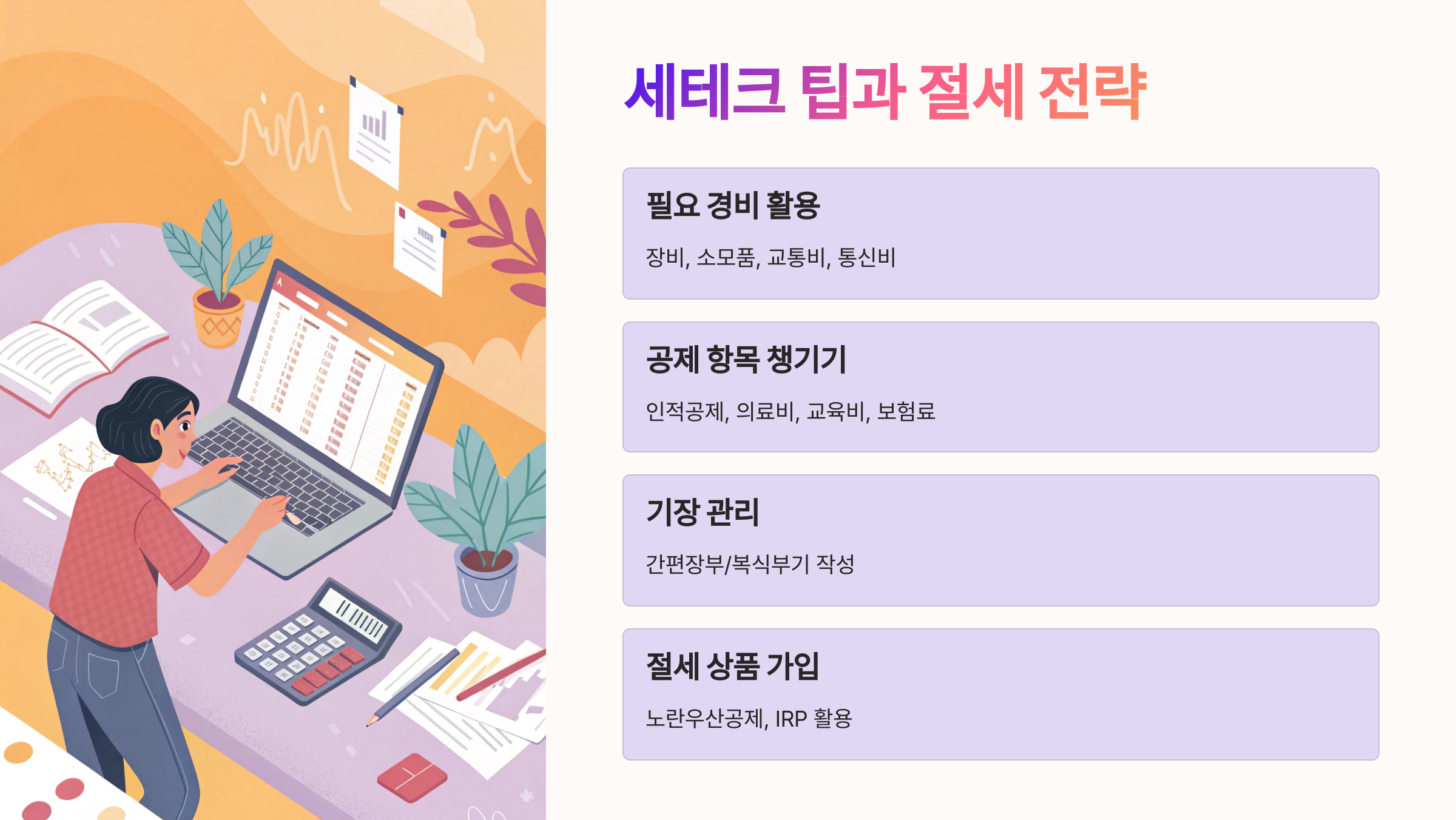 세테크 팁과 절세 전략

필요 경비 활용

장비, 소모품, 교통비, 통신비

공제 항목 챙기기

인적공제, 의료비, 교육비, 보험료

기장 관리

간편장부/복식부기 작성

절세 상품 가입

노란우산공제, IRP 활용